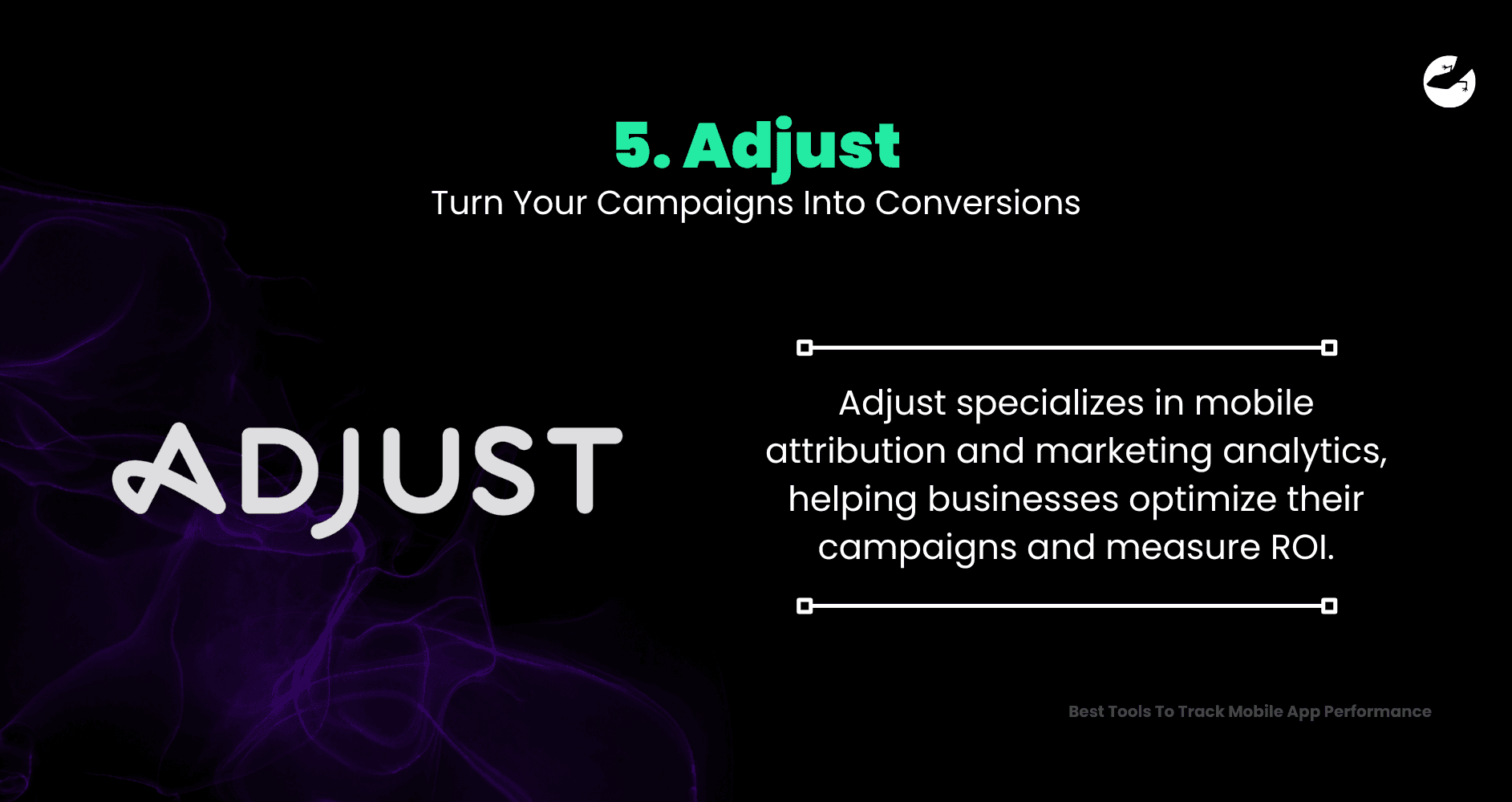 5. Adjust

Turn Your Campaigns Into Conversions

ADJUST

Adjust specializes in mobile attribution and marketing analytics, helping businesses optimize their campaigns and measure ROI.

Best Tools To Track Mobile App Performance